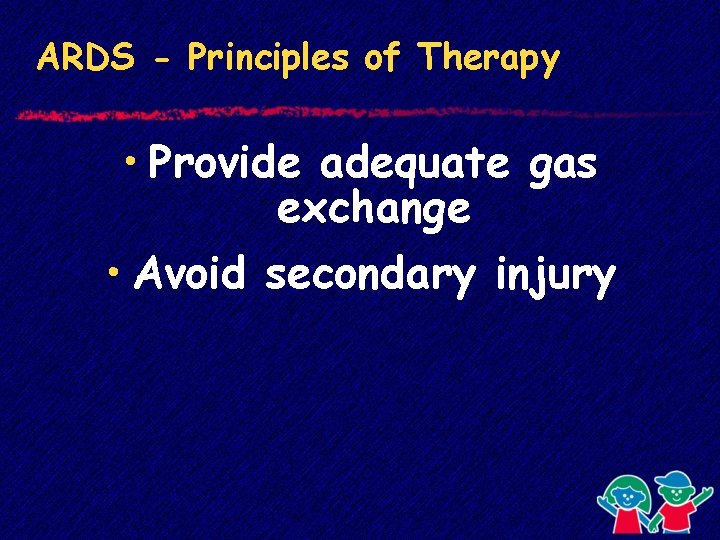 ARDS - Principles of Therapy

• Provide adequate gas exchange

• Avoid secondary injury